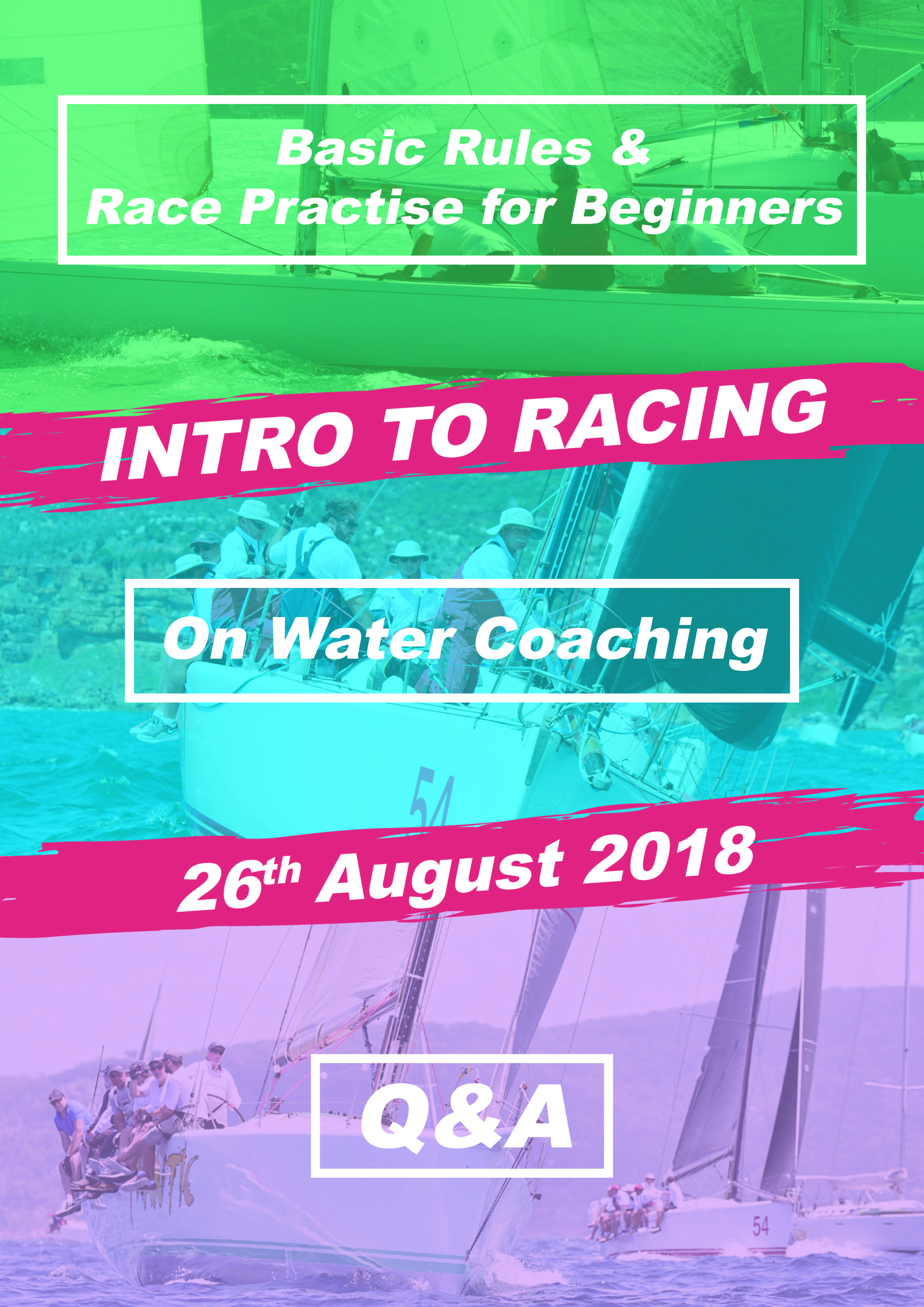 Basic Rules &
Race Practise for Beginners

INTRO TO RACING

On Water Coaching

54

26$^{th}$ August 2018

Q&A

54